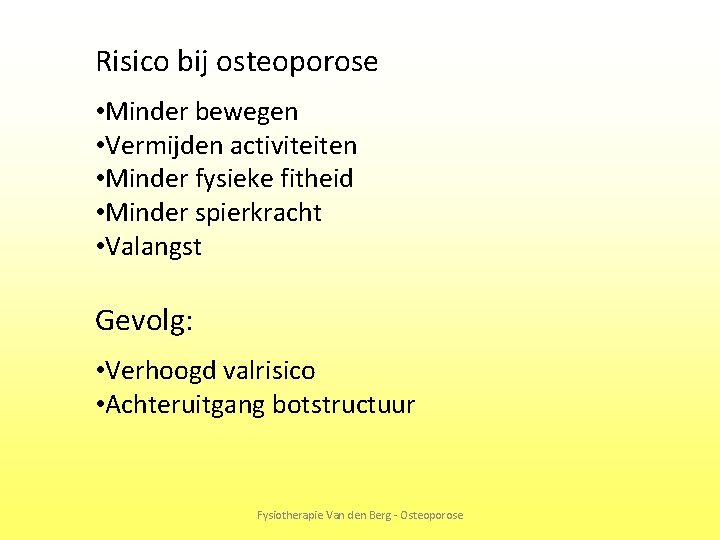 Risico bij osteoporose

•Minder bewegen
•Vermijden activiteiten
•Minder fysieke fitheid
•Minder spierkracht
•Valangst

Gevolg:

•Verhoogd valrisico
•Achteruitgang botstructuur

Fysiotherapie Van den Berg - Osteoporose